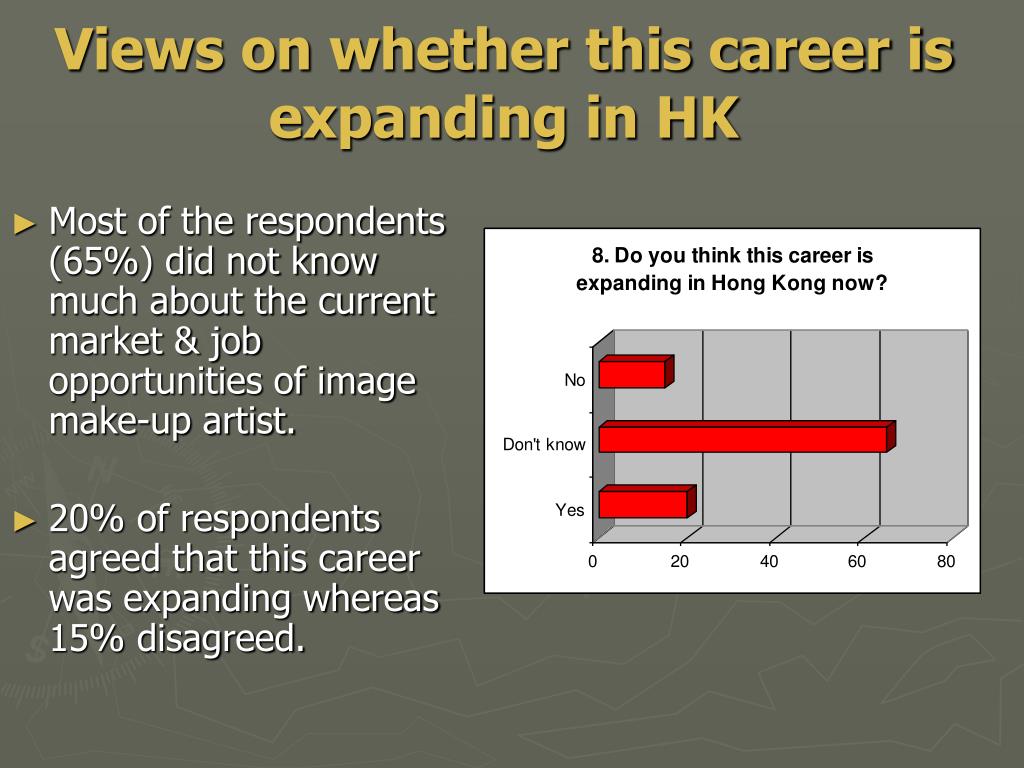 Views on whether this career is expanding in HK

► Most of the respondents (65%) did not know much about the current market & job opportunities of image make-up artist.

► 20% of respondents agreed that this career was expanding whereas 15% disagreed.

8. Do you think this career is expanding in Hong Kong now?

No
Don't know
Yes

0 20 40 60 80